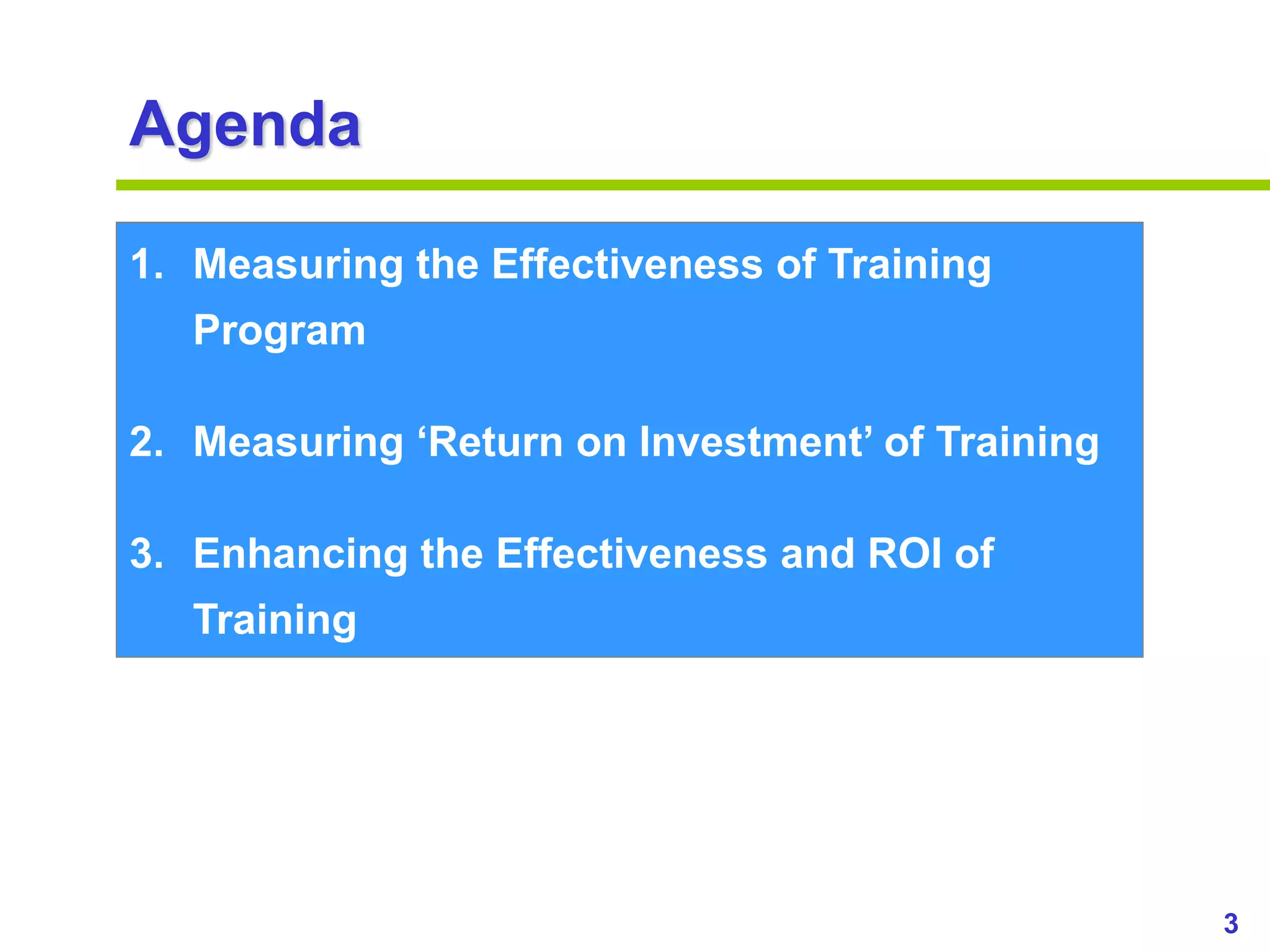 Agenda

1. Measuring the Effectiveness of Training Program

2. Measuring ‘Return on Investment’ of Training

3. Enhancing the Effectiveness and ROI of Training

3